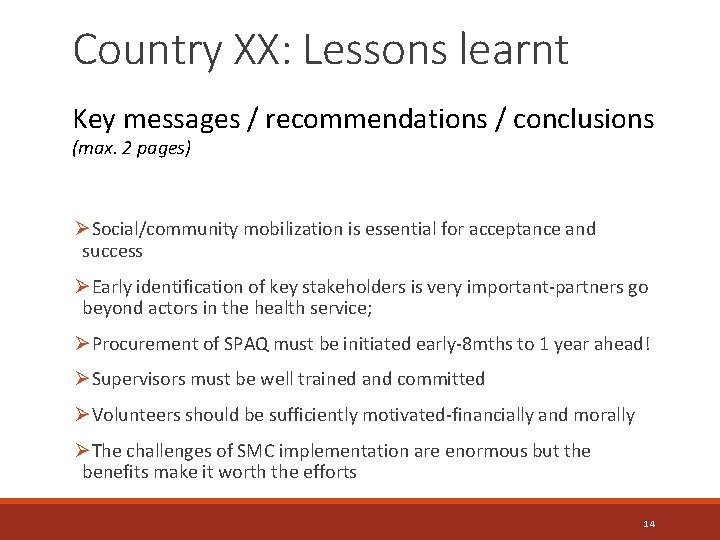 Country XX: Lessons learnt

Key messages / recommendations / conclusions
(max. 2 pages)

➢Social/community mobilization is essential for acceptance and success

➢Early identification of key stakeholders is very important-partners go beyond actors in the health service;

➢Procurement of SPAQ must be initiated early-8mths to 1 year ahead!

➢Supervisors must be well trained and committed

➢Volunteers should be sufficiently motivated-financially and morally

➢The challenges of SMC implementation are enormous but the benefits make it worth the efforts

14